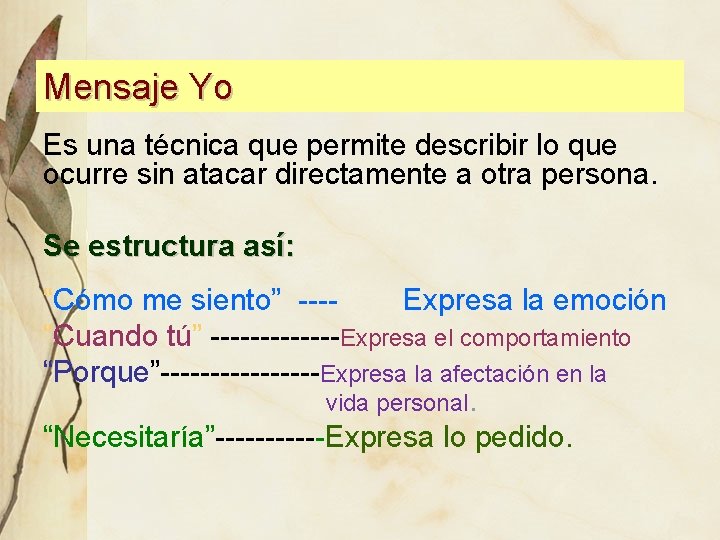 Mensaje Yo

Es una técnica que permite describir lo que ocurre sin atacar directamente a otra persona.

Se estructura así:

“Cómo me siento” ---- Expresa la emoción
“Cuando tú” -------------Expresa el comportamiento
“Porque”----------------Expresa la afectación en la vida personal.
“Necesitaría”-----------Expresa lo pedido.